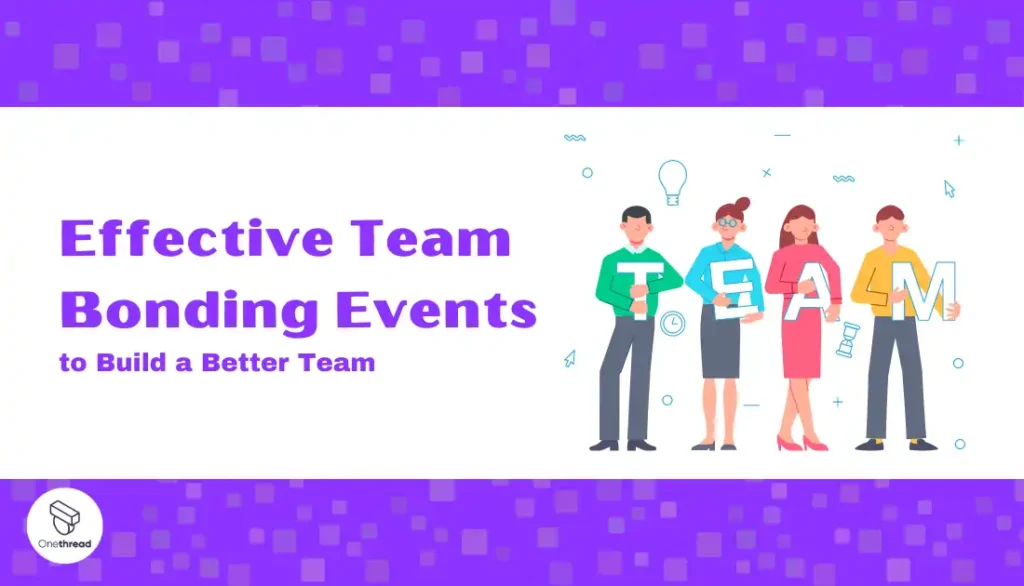 Effective Team Bonding Events
to Build a Better Team

T E A M

Onethread